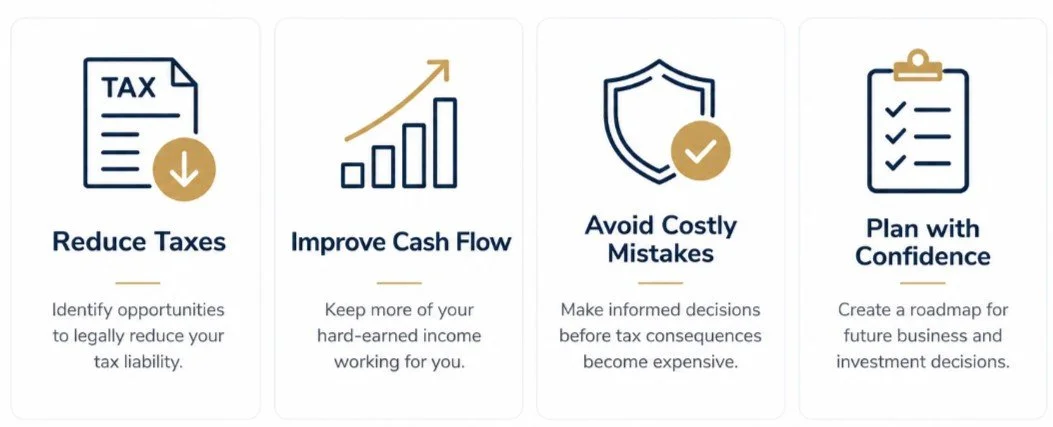 TAX

Reduce Taxes

Identify opportunities to legally reduce your tax liability.

Improve Cash Flow

Keep more of your hard-earned income working for you.

Avoid Costly Mistakes

Make informed decisions before tax consequences become expensive.

Plan with Confidence

Create a roadmap for future business and investment decisions.